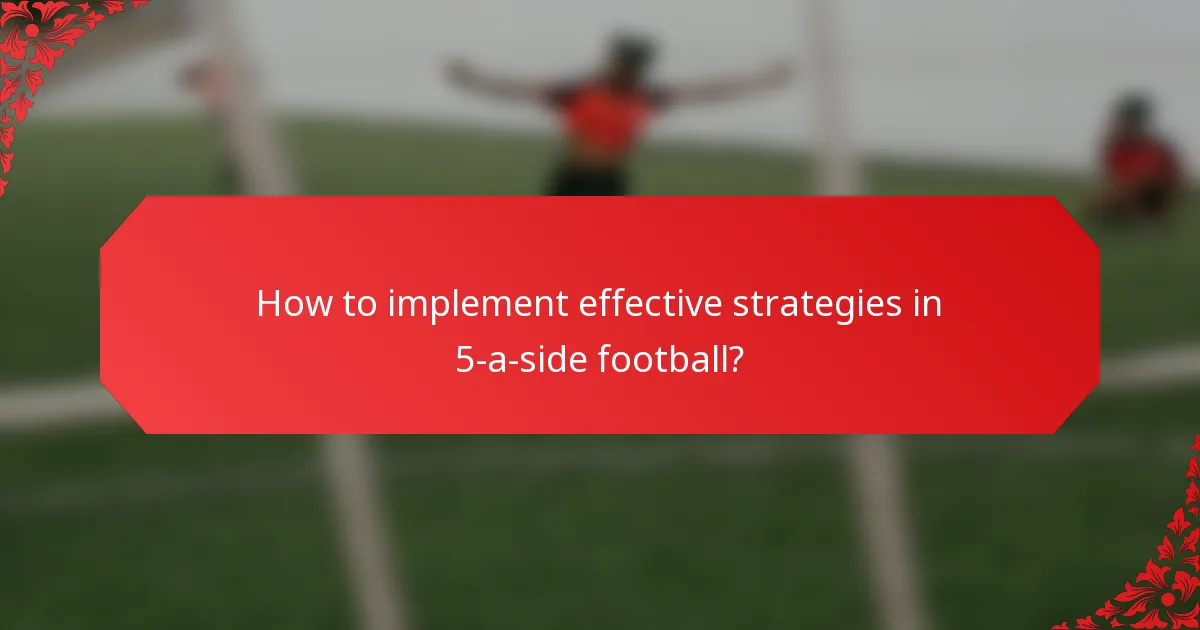 How to implement effective strategies in 5-a-side football?